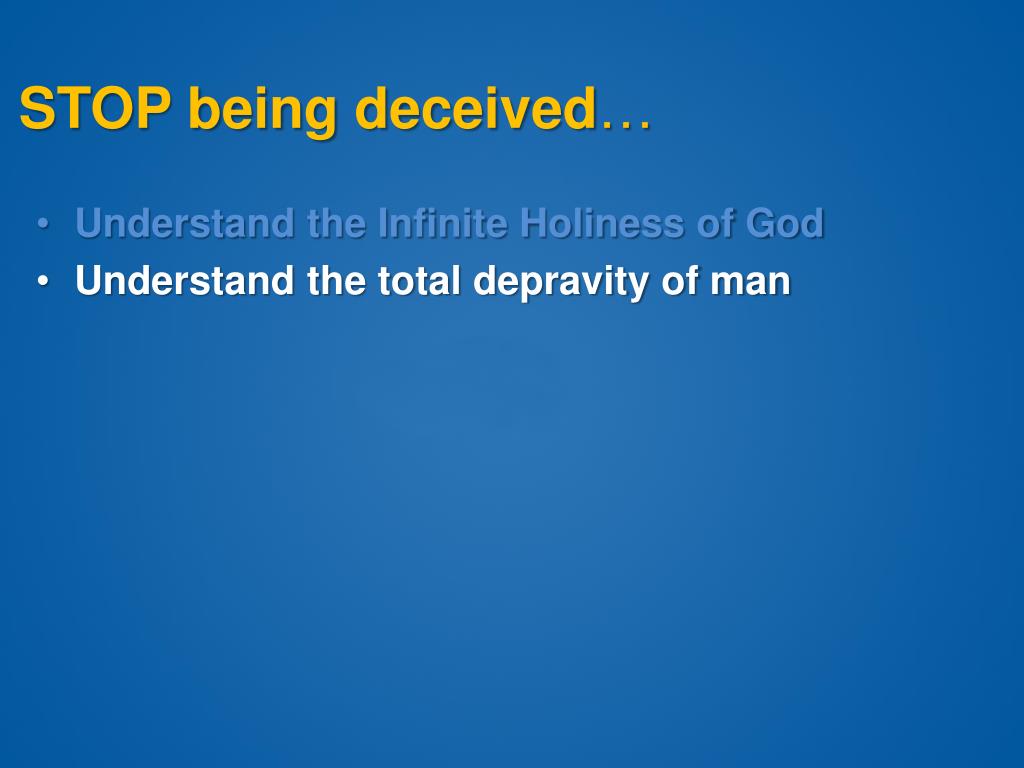 STOP being deceived…

• Understand the Infinite Holiness of God
• Understand the total depravity of man